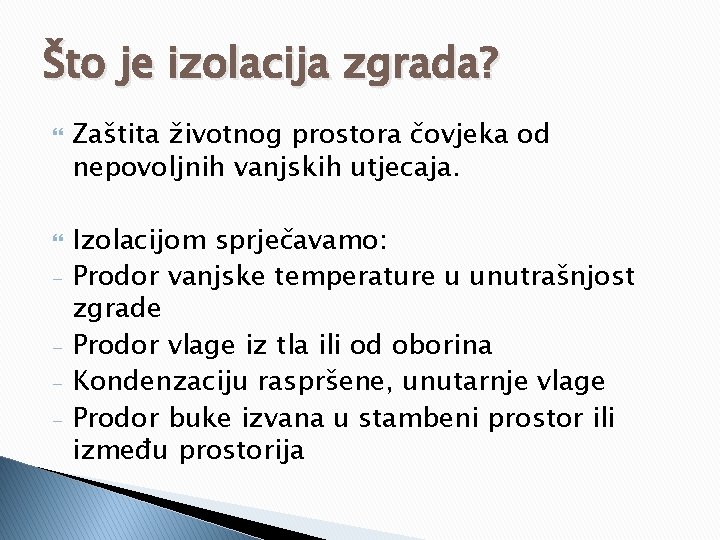 Što je izolacija zgrada?

Zaštita životnog prostora čovjeka od nepovoljnih vanjskih utjecaja.

Izolacijom sprječavamo:
- Prodor vanjske temperature u unutrašnjost zgrade
- Prodor vlage iz tla ili od oborina
- Kondenzaciju raspršene, unutarnje vlage
- Prodor buke izvana u stambeni prostor ili između prostorija